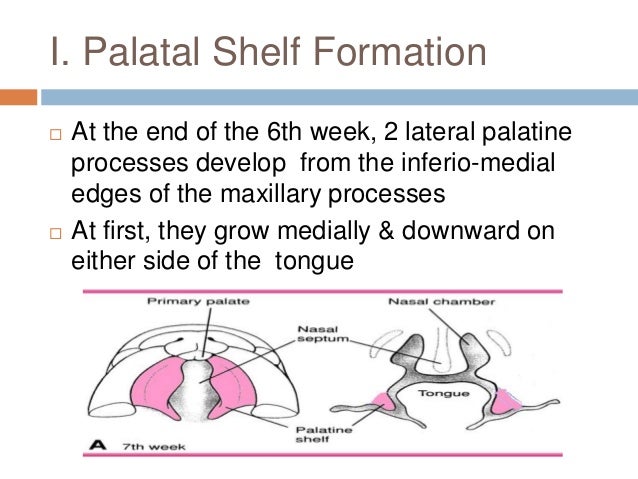 I. Palatal Shelf Formation

□ At the end of the 6th week, 2 lateral palatine processes develop from the inferio-medial edges of the maxillary processes

□ At first, they grow medially & downward on either side of the tongue

Primary palate

Nasal chamber

Nasal septum

Tongue

Palatine shelf

A 7th week